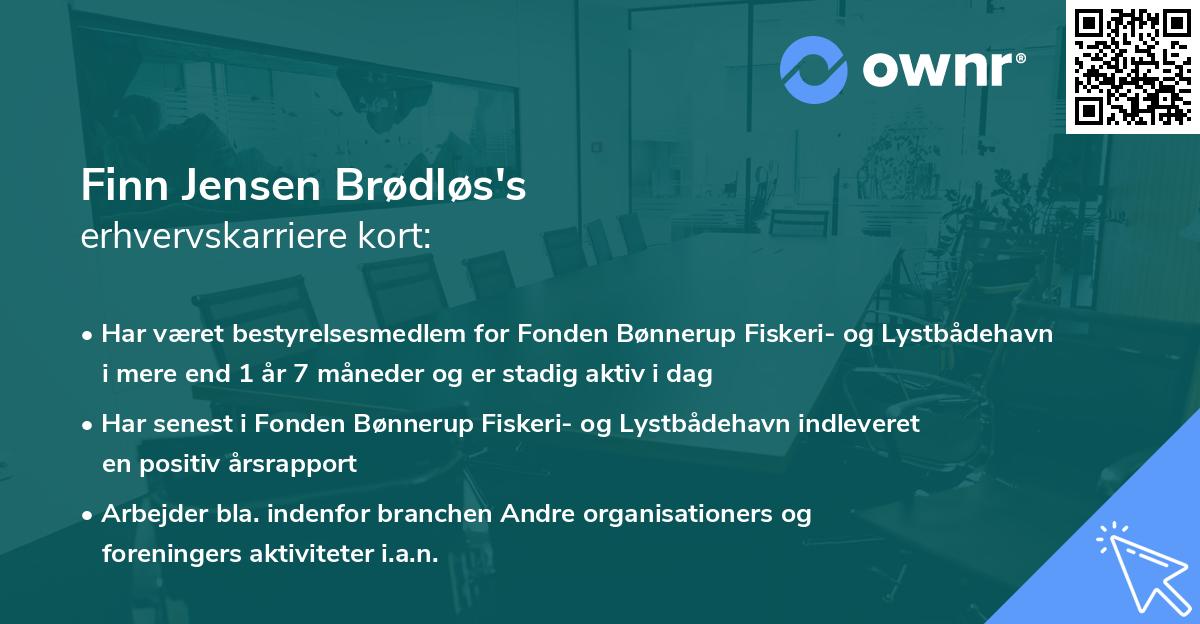 ownr®

Finn Jensen Brødløs's
erhvervskarriere kort:

• Har været bestyrelsesmedlem for Fonden Bønnerup Fiskeri- og Lystbådehavn i mere end 1 år 7 måneder og er stadig aktiv i dag

• Har senest i Fonden Bønnerup Fiskeri- og Lystbådehavn indleveret en positiv årsrapport

• Arbejder bla. indenfor branchen Andre organisationers og foreningers aktiviteter i.a.n.